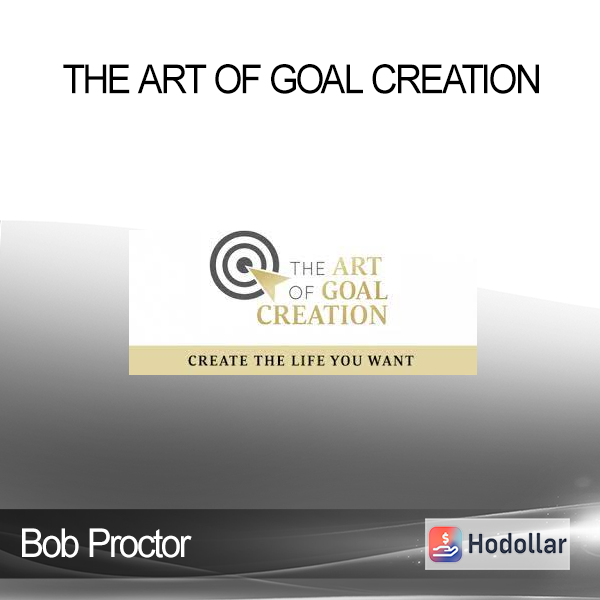 THE ART OF GOAL CREATION

THE ART OF GOAL CREATION

CREATE THE LIFE YOU WANT

Bob Proctor

Hodollar